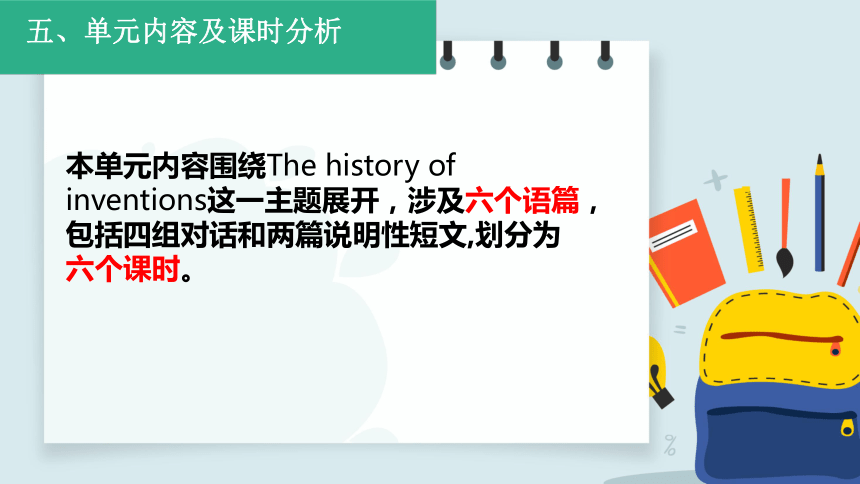 五、单元内容及课时分析

本单元内容围绕The history of inventions这一主题展开，涉及六个语篇，包括四组对话和两篇说明性短文,划分为六个课时。